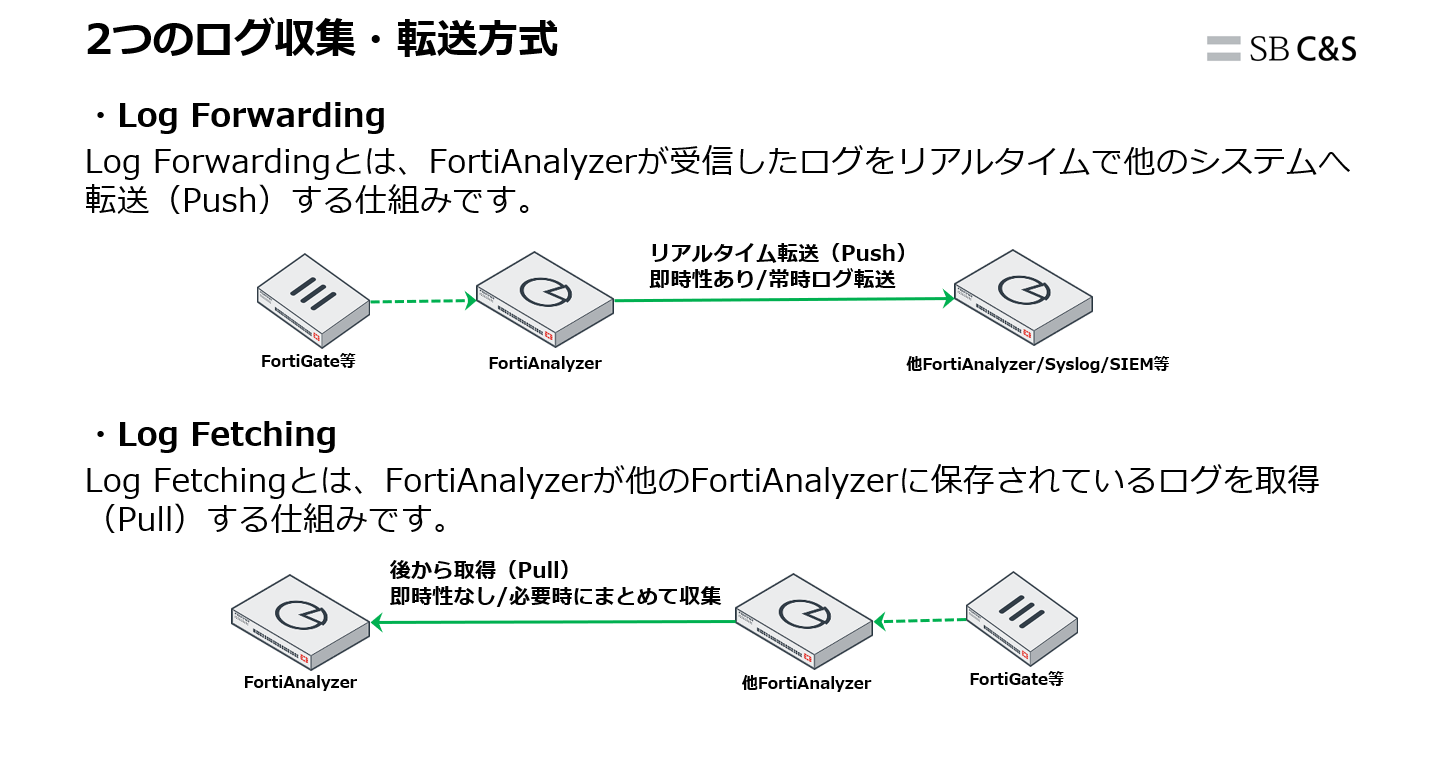 2つのログ収集・転送方式

SB C&S

・Log Forwarding

Log Forwardingとは、FortiAnalyzerが受信したログをリアルタイムで他のシステムへ転送（Push）する仕組みです。

リアルタイム転送（Push）
即時性あり/常時ログ転送

FortiGate等

FortiAnalyzer

他FortiAnalyzer/Syslog/SIEM等

・Log Fetching

Log Fetchingとは、FortiAnalyzerが他のFortiAnalyzerに保存されているログを取得（Pull）する仕組みです。

後から取得（Pull）
即時性なし/必要時にまとめて収集

FortiAnalyzer

他FortiAnalyzer

FortiGate等